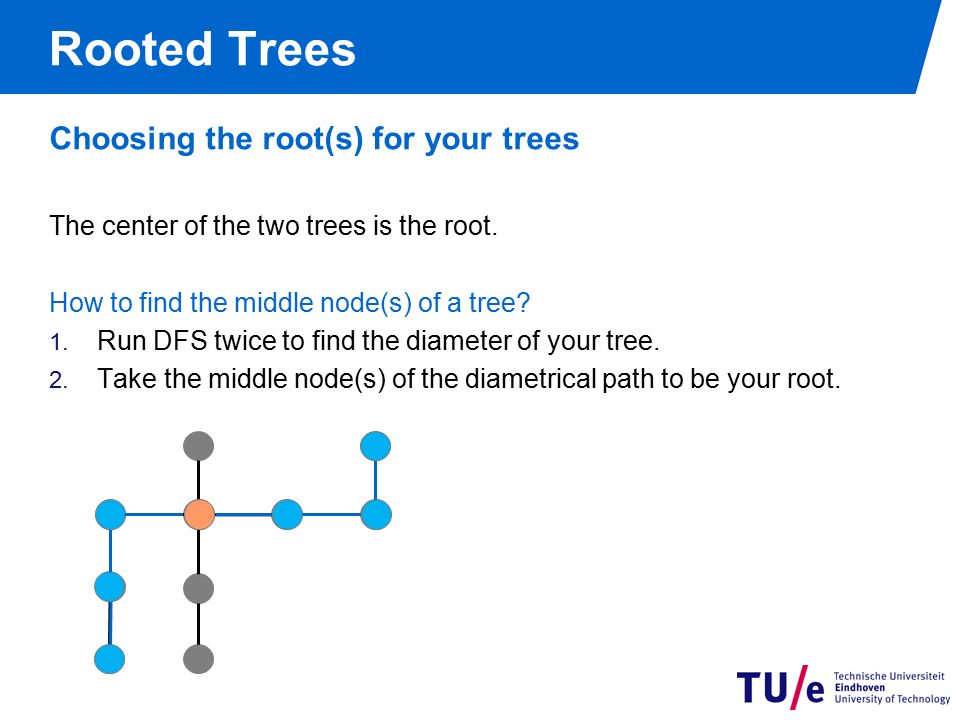 Rooted Trees

Choosing the root(s) for your trees

The center of the two trees is the root.

How to find the middle node(s) of a tree?
1. Run DFS twice to find the diameter of your tree.
2. Take the middle node(s) of the diametrical path to be your root.

TU/e Technische Universiteit Eindhoven University of Technology